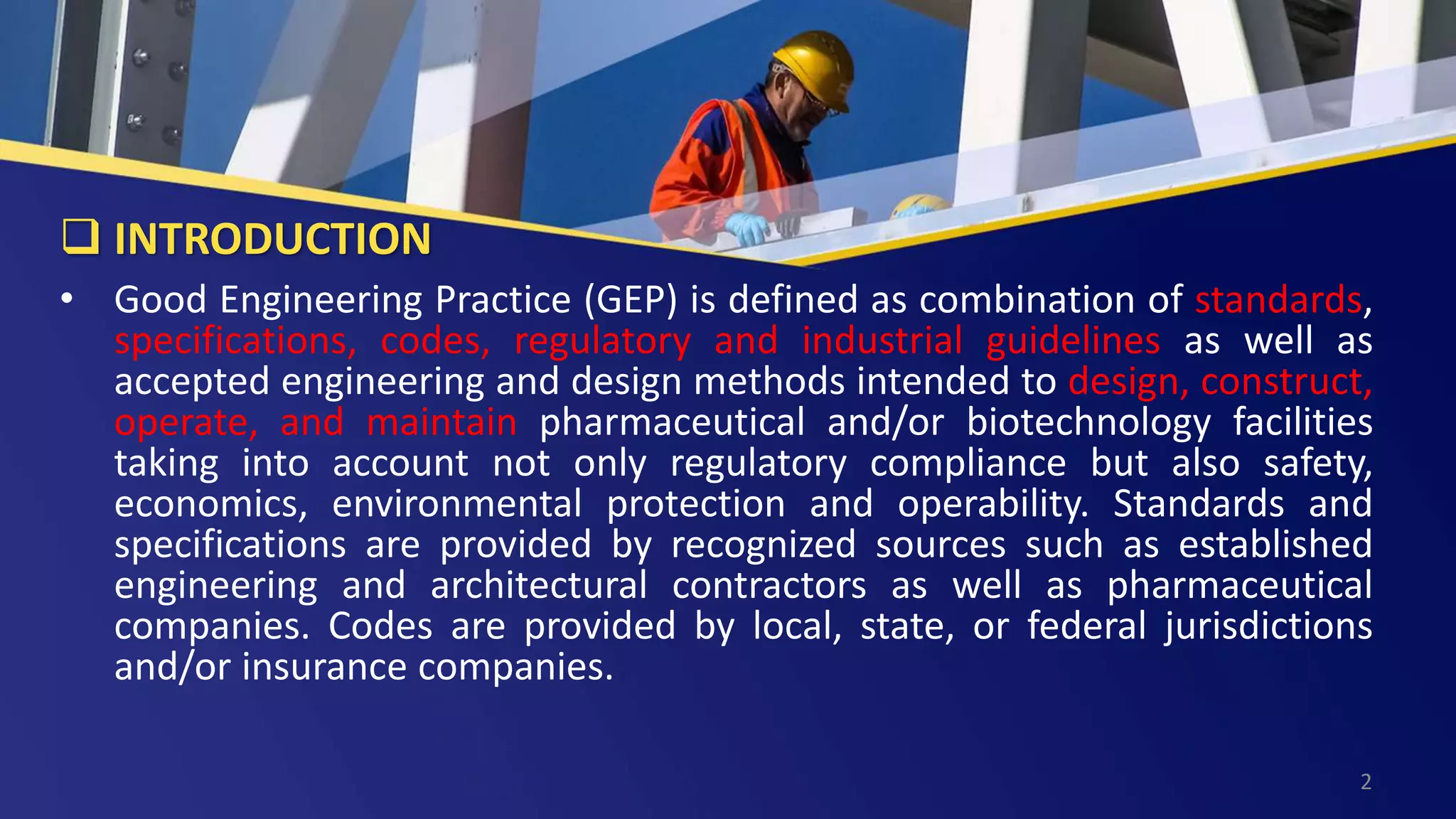 ❑ INTRODUCTION

• Good Engineering Practice (GEP) is defined as combination of standards, specifications, codes, regulatory and industrial guidelines as well as accepted engineering and design methods intended to design, construct, operate, and maintain pharmaceutical and/or biotechnology facilities taking into account not only regulatory compliance but also safety, economics, environmental protection and operability. Standards and specifications are provided by recognized sources such as established engineering and architectural contractors as well as pharmaceutical companies. Codes are provided by local, state, or federal jurisdictions and/or insurance companies.

2